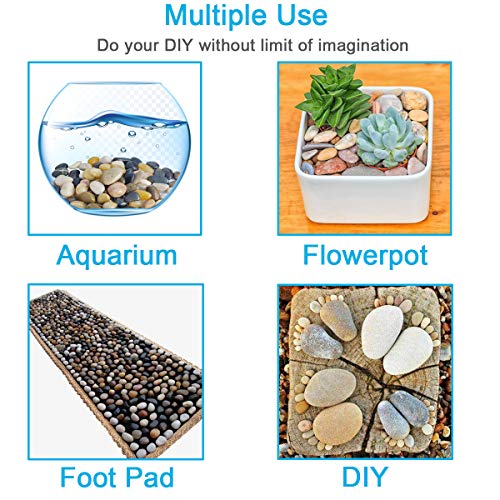 Multiple Use

Do your DIY without limit of imagination

Aquarium

Flowerpot

Foot Pad

DIY